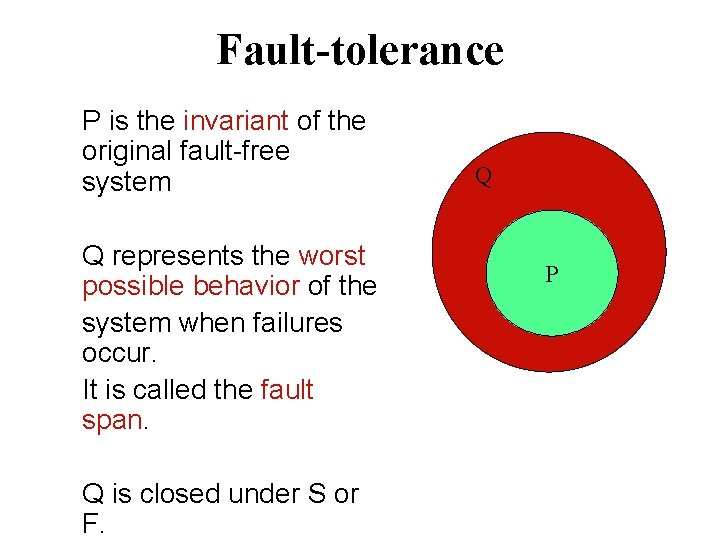 Fault-tolerance

P is the invariant of the original fault-free system

Q represents the worst possible behavior of the system when failures occur.

It is called the fault span.

Q is closed under S or F.

Q

P